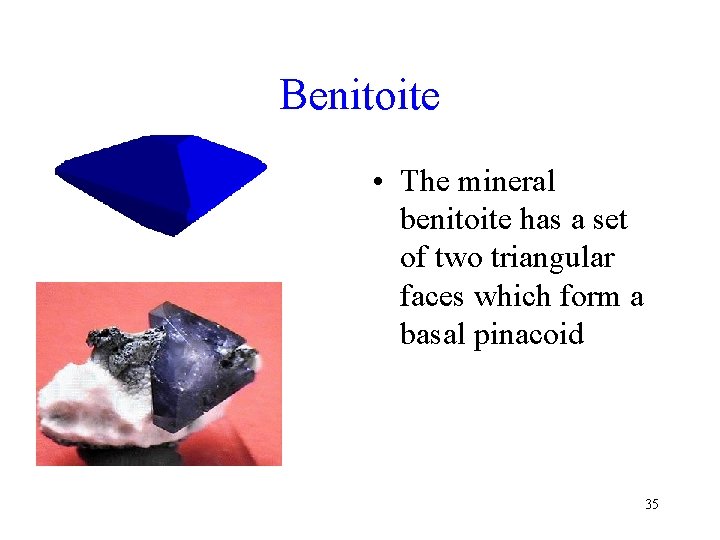 Benitoite

• The mineral benitoite has a set of two triangular faces which form a basal pinacoid

35